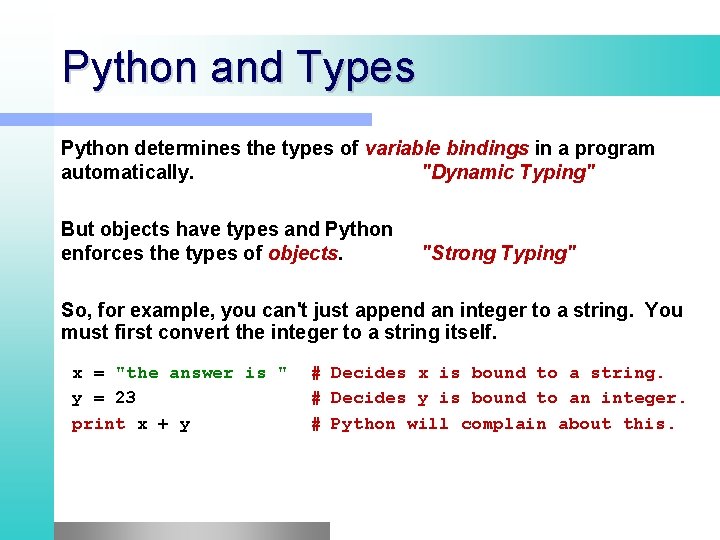 Python and Types

Python determines the types of variable bindings in a program automatically. "Dynamic Typing"

But objects have types and Python enforces the types of objects. "Strong Typing"

So, for example, you can't just append an integer to a string. You must first convert the integer to a string itself.

x = "the answer is " # Decides x is bound to a string.
y = 23 # Decides y is bound to an integer.
print x + y # Python will complain about this.